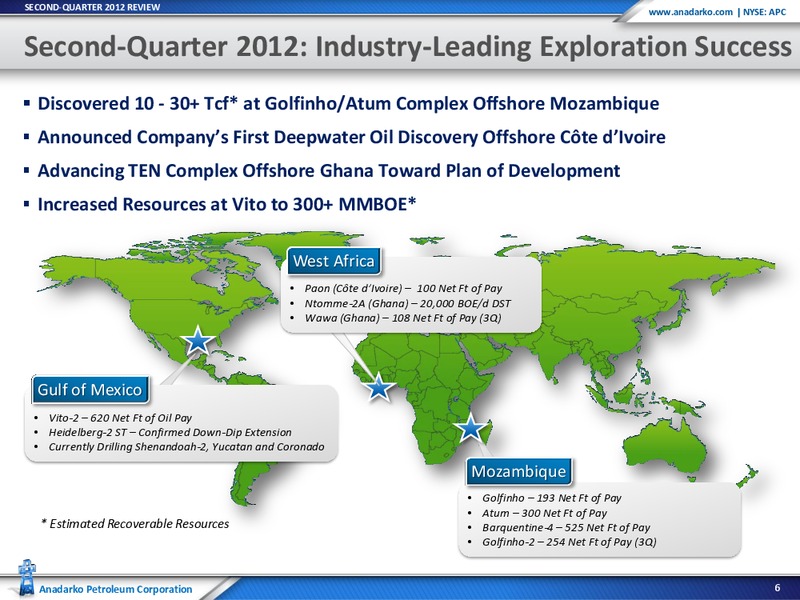 SECOND-QUARTER 2012 REVIEW

www.anadarko.com | NYSE: APC

Second-Quarter 2012: Industry-Leading Exploration Success

▪ Discovered 10 - 30+ Tcf* at Golfinho/Atum Complex Offshore Mozambique
▪ Announced Company's First Deepwater Oil Discovery Offshore Côte d'Ivoire
▪ Advancing TEN Complex Offshore Ghana Toward Plan of Development
▪ Increased Resources at Vito to 300+ MMBOE*

West Africa
• Paon (Côte d'Ivoire) – 100 Net Ft of Pay
• Ntomme-2A (Ghana) – 20,000 BOE/d DST
• Wawa (Ghana) – 108 Net Ft of Pay (3Q)

Gulf of Mexico
• Vito-2 – 620 Net Ft of Oil Pay
• Heidelberg-2 ST – Confirmed Down-Dip Extension
• Currently Drilling Shenandoah-2, Yucatan and Coronado

Mozambique
• Golfinho – 193 Net Ft of Pay
• Atum – 300 Net Ft of Pay
• Barquentine-4 – 525 Net Ft of Pay
• Golfinho-2 – 254 Net Ft of Pay (3Q)

* Estimated Recoverable Resources

Anadarko Petroleum Corporation

6